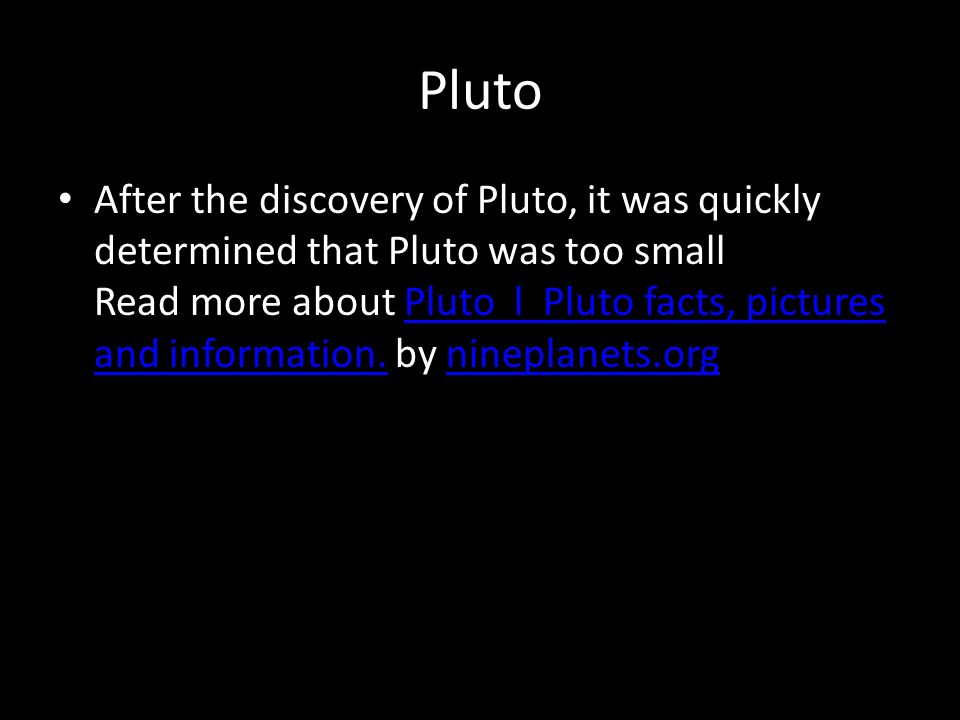 Pluto

• After the discovery of Pluto, it was quickly determined that Pluto was too small
Read more about Pluto l Pluto facts, pictures and information. by nineplanets.org